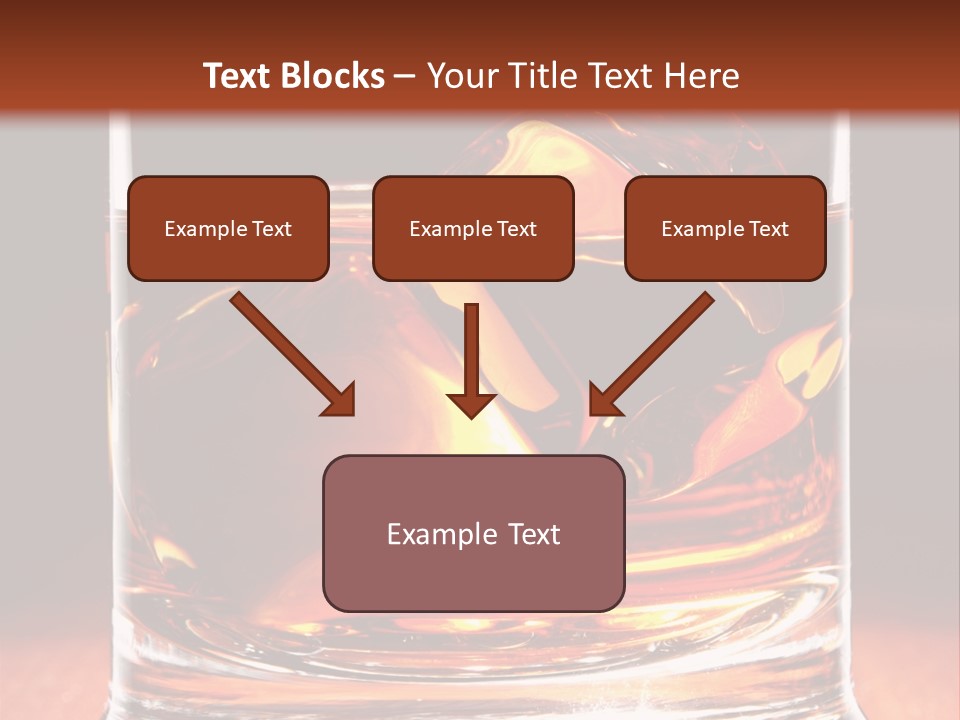 Text Blocks – Your Title Text Here

Example Text

Example Text

Example Text

Example Text